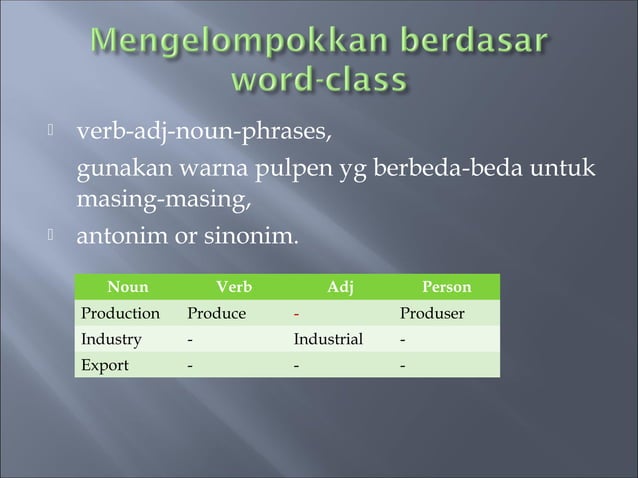 Mengelompokkan berdasar word-class

verb-adj-noun-phrases,

gunakan warna pulpen yg berbeda-beda untuk masing-masing,

antonim or sinonim.

| Noun | Verb | Adj | Person |
|---|---|---|---|
| Production | Produce | - | Produser |
| Industry | - | Industrial | - |
| Export | - | - | - |